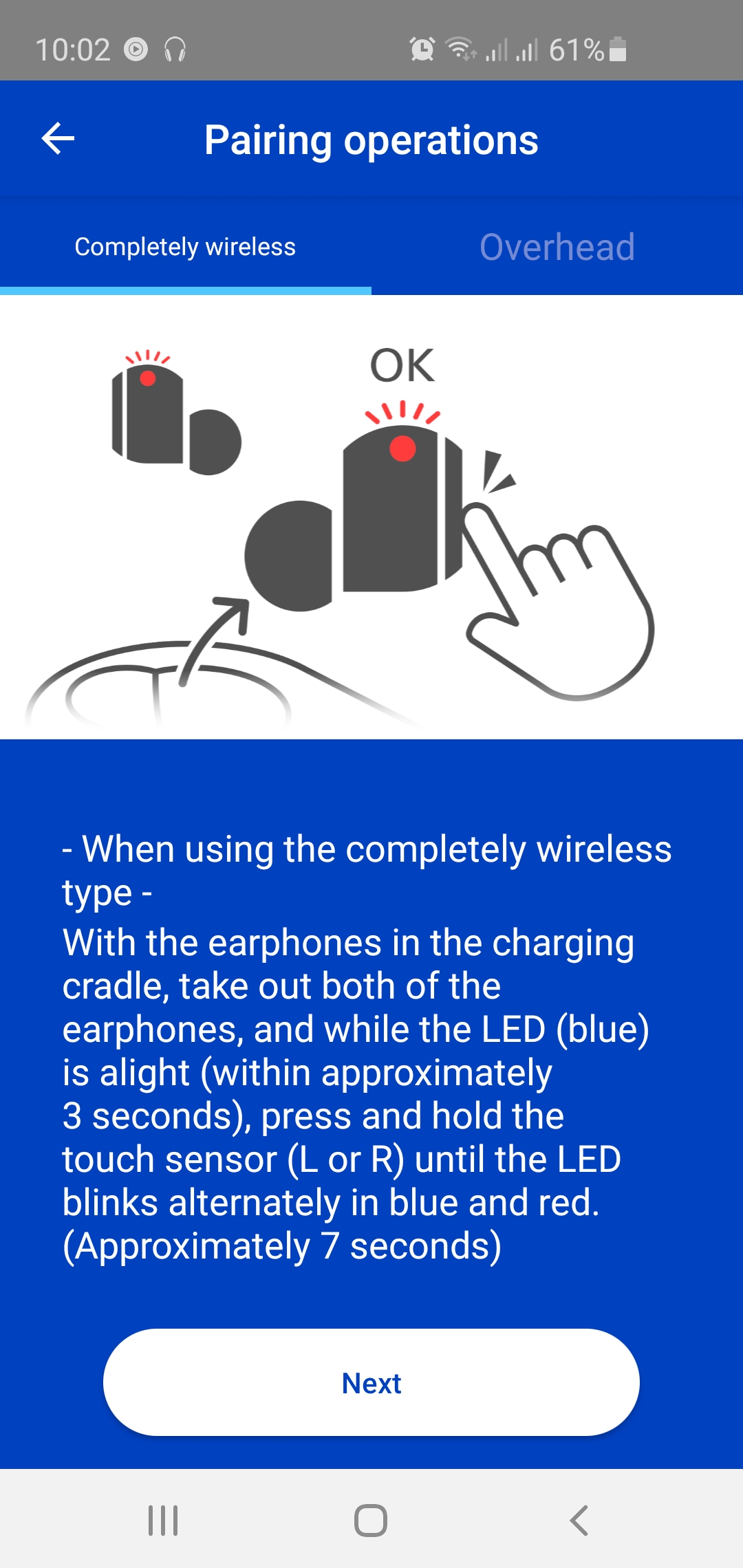 10:02 61%

Pairing operations

Completely wireless

Overhead

OK

- When using the completely wireless type -
With the earphones in the charging cradle, take out both of the earphones, and while the LED (blue) is alight (within approximately 3 seconds), press and hold the touch sensor (L or R) until the LED blinks alternately in blue and red. (Approximately 7 seconds)

Next